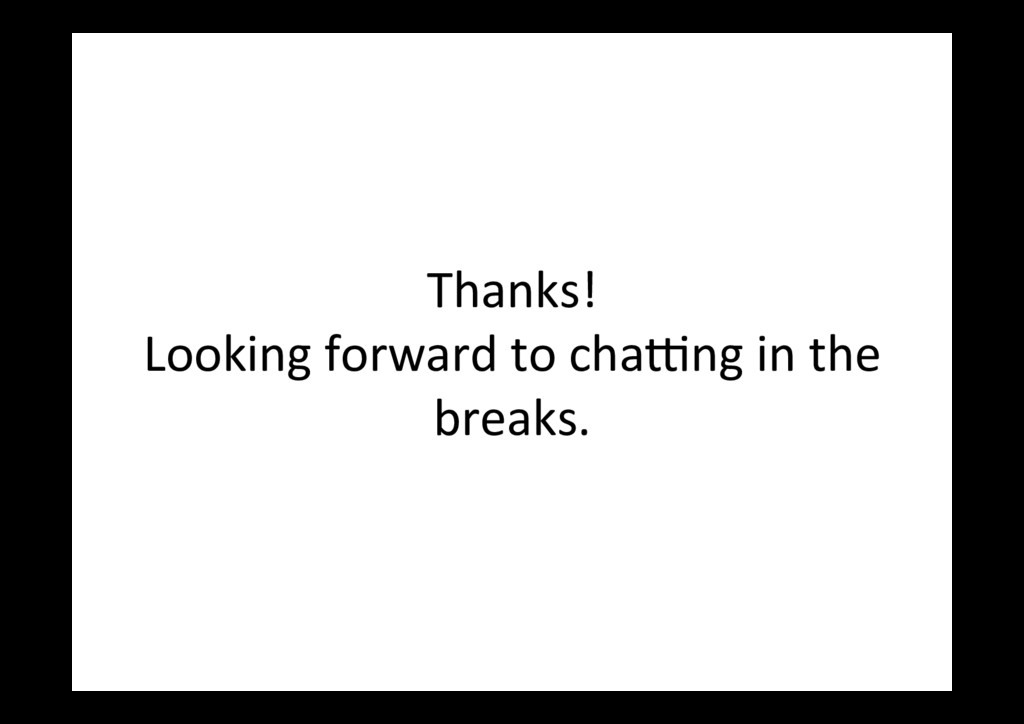 Thanks!
Looking forward to chatting in the breaks.